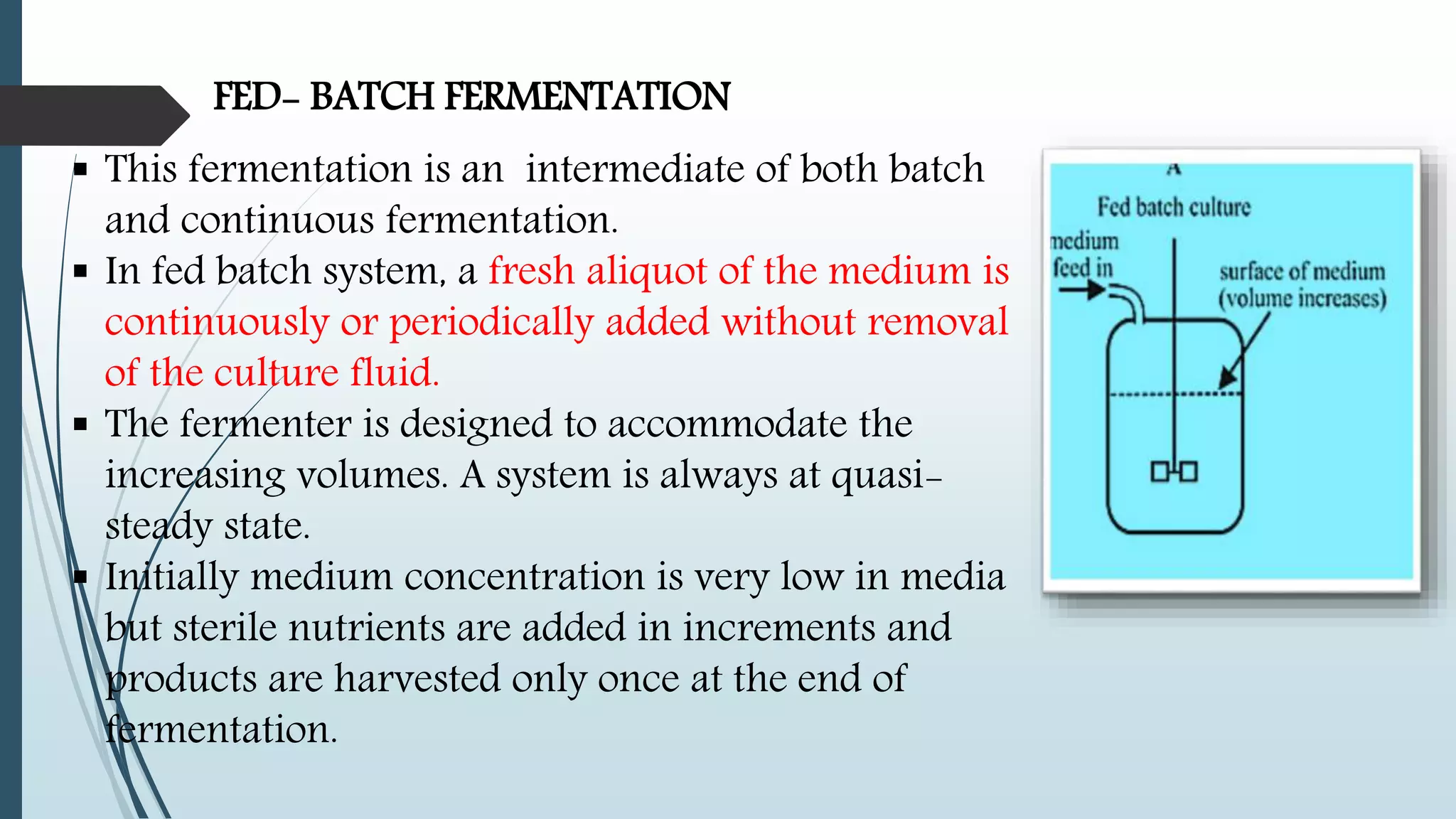 FED- BATCH FERMENTATION

▪ This fermentation is an intermediate of both batch and continuous fermentation.

▪ In fed batch system, a fresh aliquot of the medium is continuously or periodically added without removal of the culture fluid.

▪ The fermenter is designed to accommodate the increasing volumes. A system is always at quasi-steady state.

▪ Initially medium concentration is very low in media but sterile nutrients are added in increments and products are harvested only once at the end of fermentation.

A

Fed batch culture

medium feed in

surface of medium (volume increases)